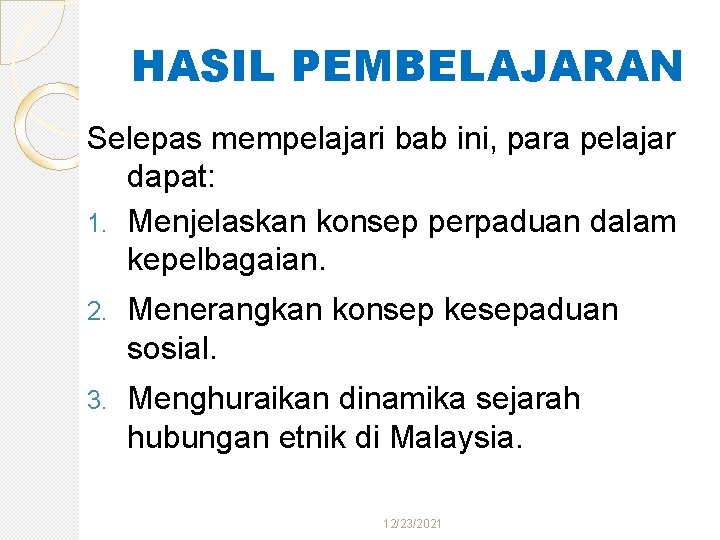 HASIL PEMBELAJARAN

Selepas mempelajari bab ini, para pelajar dapat:

1. Menjelaskan konsep perpaduan dalam kepelbagaian.
2. Menerangkan konsep kesepaduan sosial.
3. Menghuraikan dinamika sejarah hubungan etnik di Malaysia.

12/23/2021